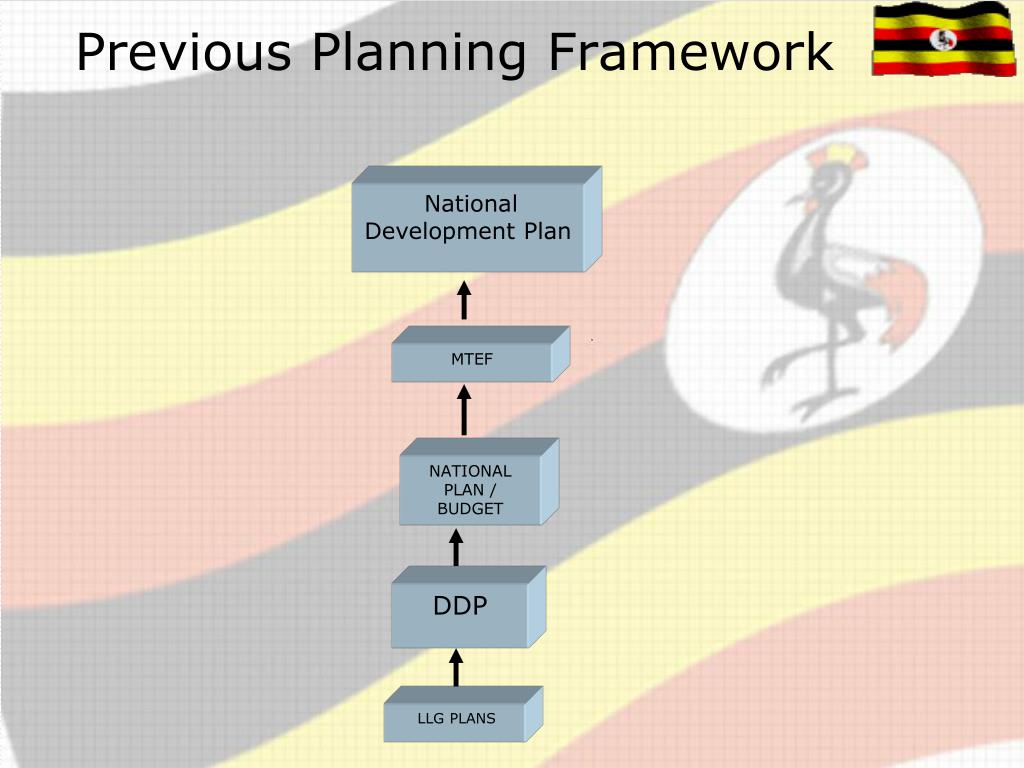 Previous Planning Framework

National Development Plan

MTEF

NATIONAL PLAN / BUDGET

DDP

LLG PLANS